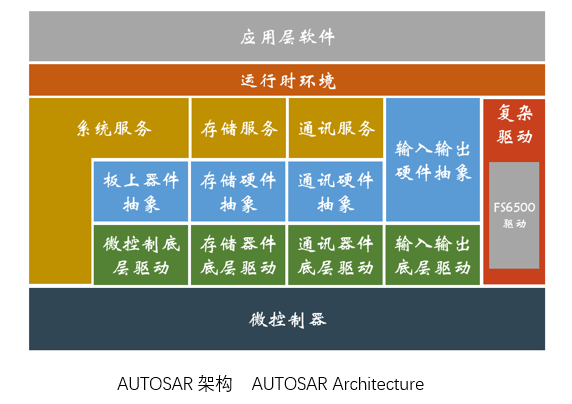 应用层软件

运行时环境

系统服务

存储服务

通讯服务

输入输出硬件抽象

复杂驱动

板上器件抽象

存储硬件抽象

通讯硬件抽象

FS6500 驱动

微控制底层驱动

存储器件底层驱动

通讯器件底层驱动

输入输出底层驱动

微控制器

AUTOSAR 架构 AUTOSAR Architecture